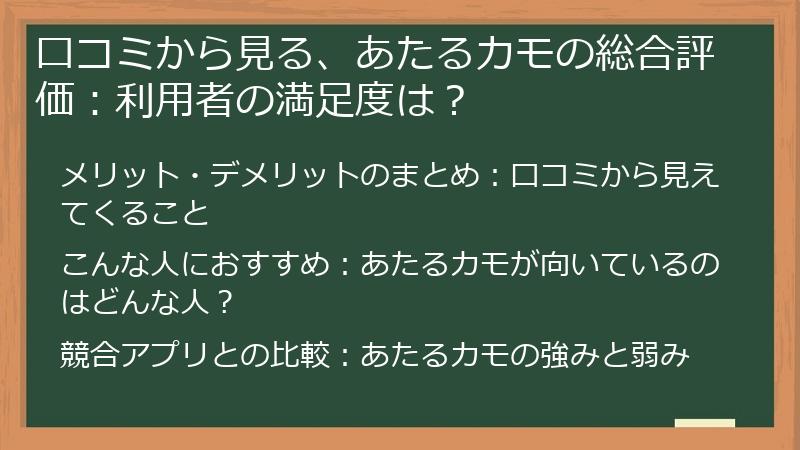 口コミから見る、あたるカモの総合評価：利用者の満足度は？

メリット・デメリットのまとめ：口コミから見えてくること

こんな人におすすめ：あたるカモが向いているのはどんな人？

競合アプリとの比較：あたるカモの強みと弱み